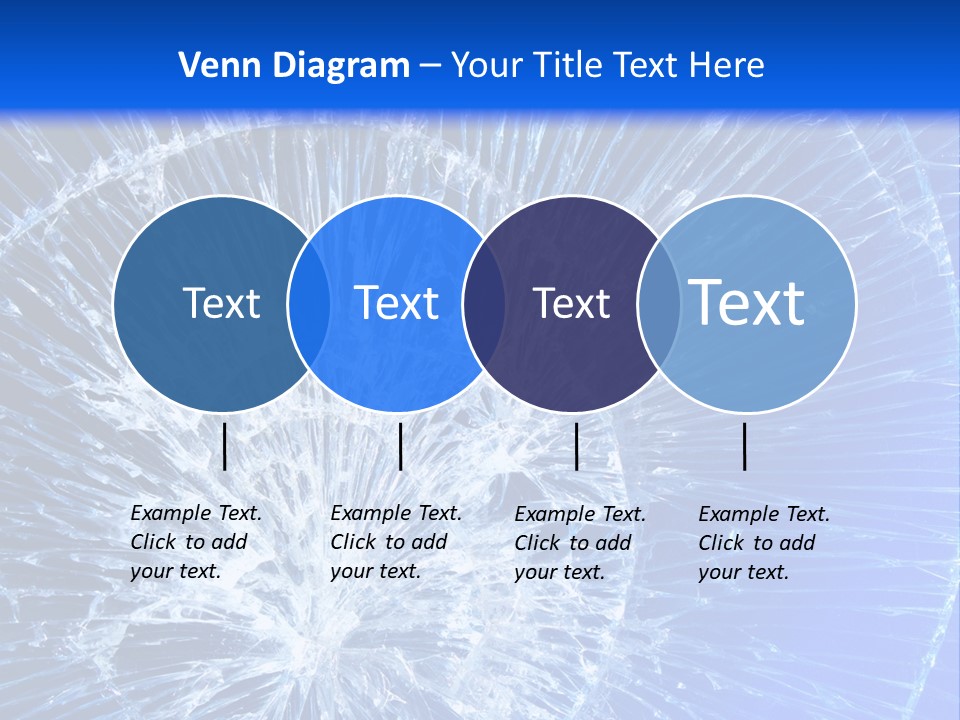 Venn Diagram – Your Title Text Here

Text

Text

Text

Text

Example Text. Click to add your text.

Example Text. Click to add your text.

Example Text. Click to add your text.

Example Text. Click to add your text.